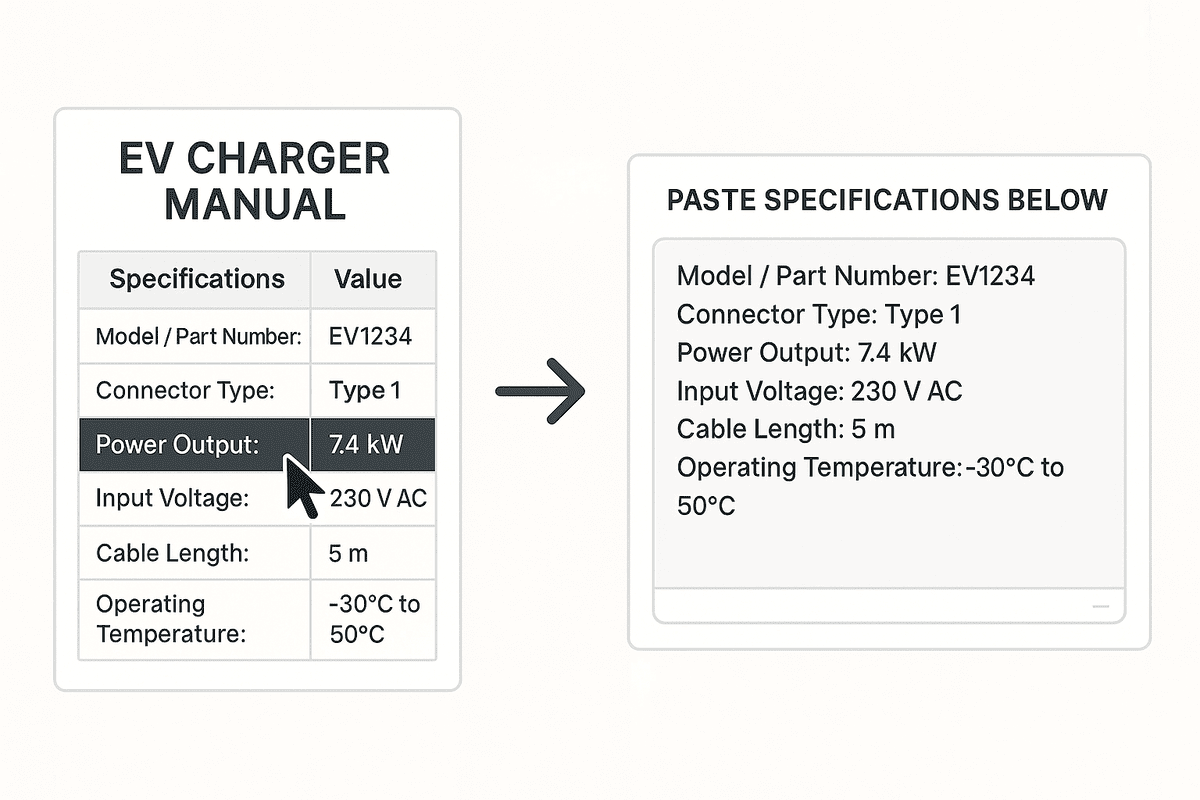 EV CHARGER MANUAL

| Specifications | Value |
|---|---|
| Model / Part Number: | EV1234 |
| Connector Type: | Type 1 |
| Power Output: | 7.4 kW |
| Input Voltage: | 230 V AC |
| Cable Length: | 5 m |
| Operating Temperature: | -30°C to 50°C |

PASTE SPECIFICATIONS BELOW

Model / Part Number: EV1234
Connector Type: Type 1
Power Output: 7.4 kW
Input Voltage: 230 V AC
Cable Length: 5 m
Operating Temperature:-30°C to 50°C